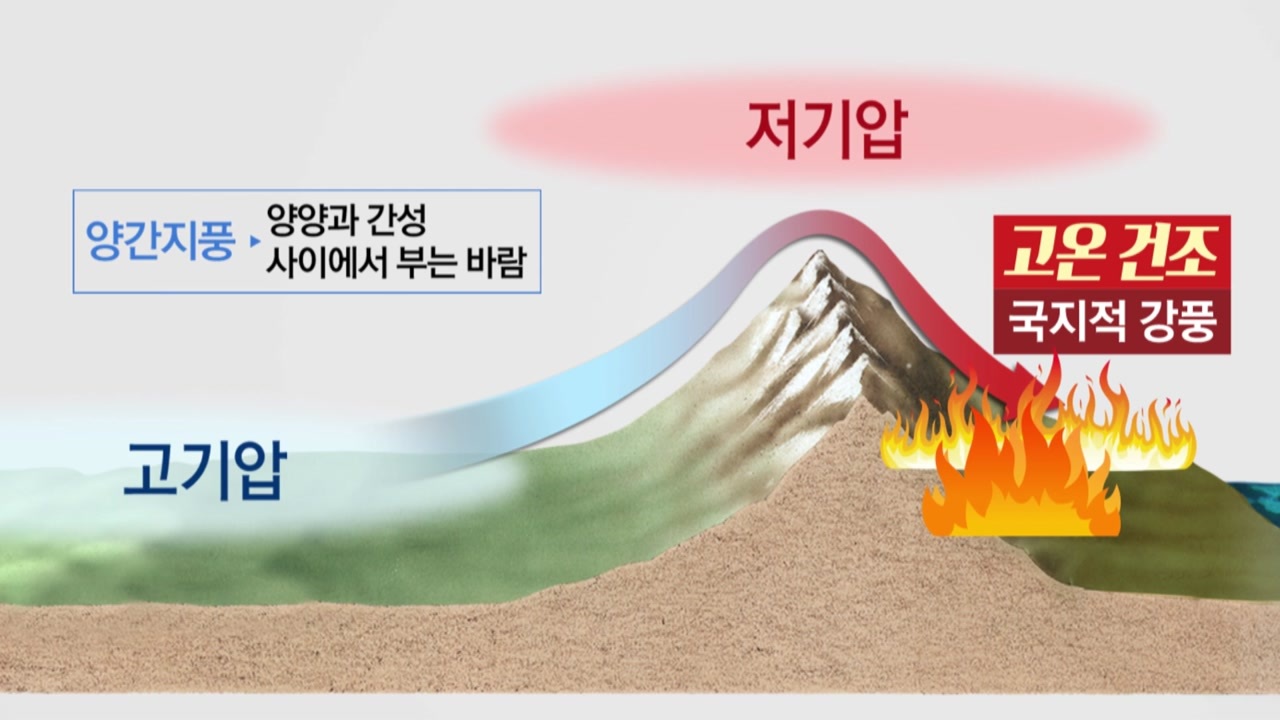 저기압

양간지풍 ▸ 양양과 간성 사이에서 부는 바람

고온 건조
국지적 강풍

고기압